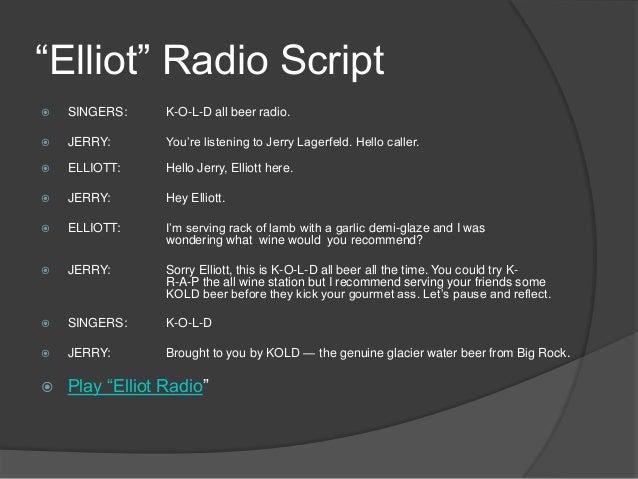 “Elliot” Radio Script

SINGERS: K-O-L-D all beer radio.

JERRY: You’re listening to Jerry Lagerfeld. Hello caller.

ELLIOTT: Hello Jerry, Elliott here.

JERRY: Hey Elliott.

ELLIOTT: I’m serving rack of lamb with a garlic demi-glaze and I was wondering what wine would you recommend?

JERRY: Sorry Elliott, this is K-O-L-D all beer all the time. You could try K-R-A-P the all wine station but I recommend serving your friends some KOLD beer before they kick your gourmet ass. Let’s pause and reflect.

SINGERS: K-O-L-D

JERRY: Brought to you by KOLD — the genuine glacier water beer from Big Rock.

Play “Elliot Radio”